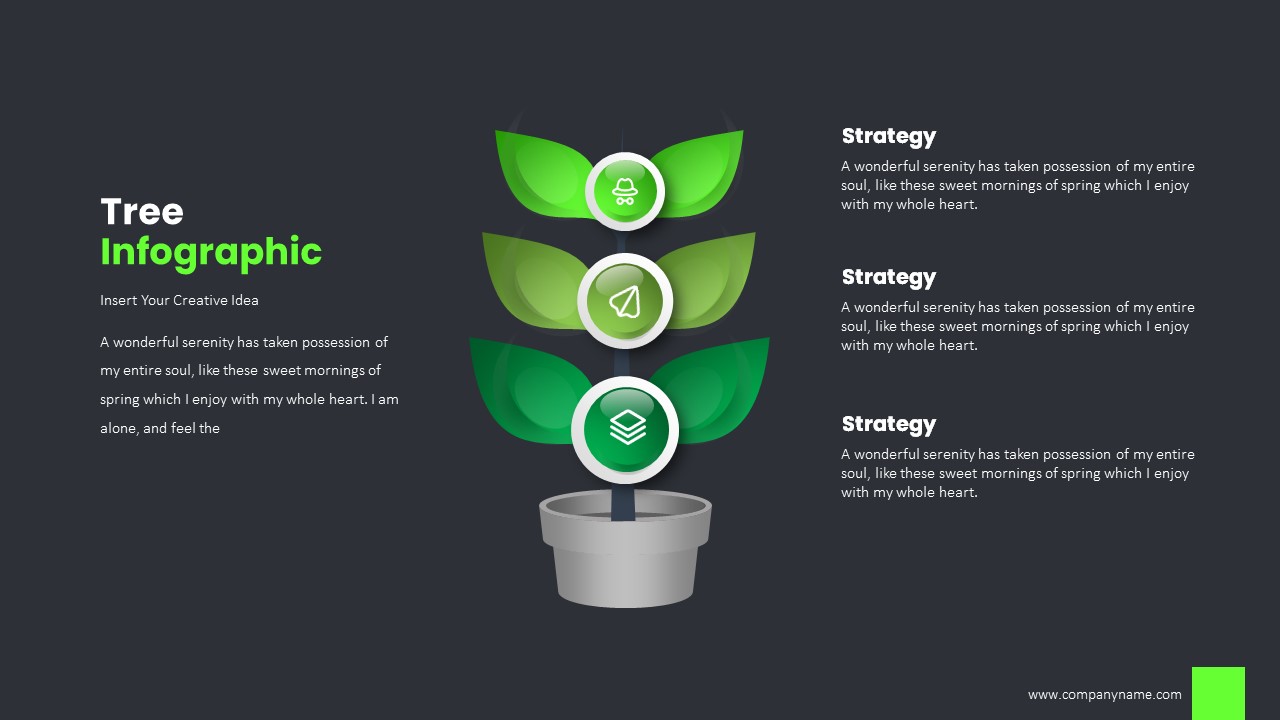 Tree
Infographic

Insert Your Creative Idea

A wonderful serenity has taken possession of my entire soul, like these sweet mornings of spring which I enjoy with my whole heart. I am alone, and feel the

Strategy
A wonderful serenity has taken possession of my entire soul, like these sweet mornings of spring which I enjoy with my whole heart.

Strategy
A wonderful serenity has taken possession of my entire soul, like these sweet mornings of spring which I enjoy with my whole heart.

Strategy
A wonderful serenity has taken possession of my entire soul, like these sweet mornings of spring which I enjoy with my whole heart.

www.companyname.com